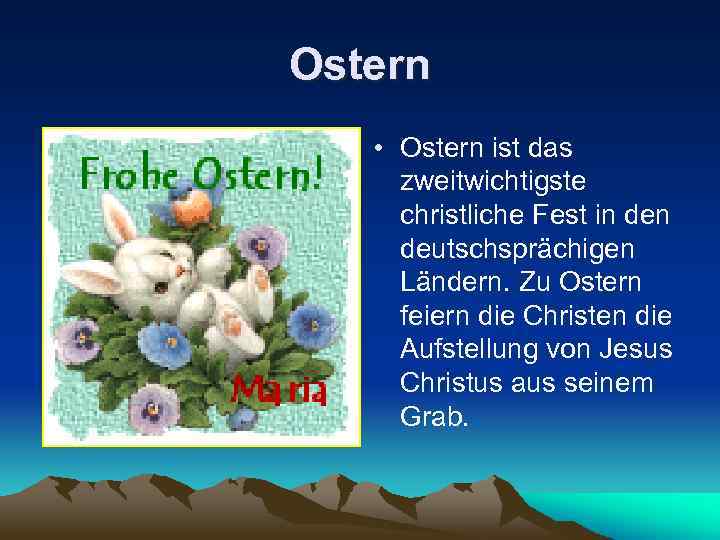 Ostern

Frohe Ostern!

Maria

• Ostern ist das zweitwichtigste christliche Fest in den deutschsprächigen Ländern. Zu Ostern feiern die Christen die Aufstellung von Jesus Christus aus seinem Grab.